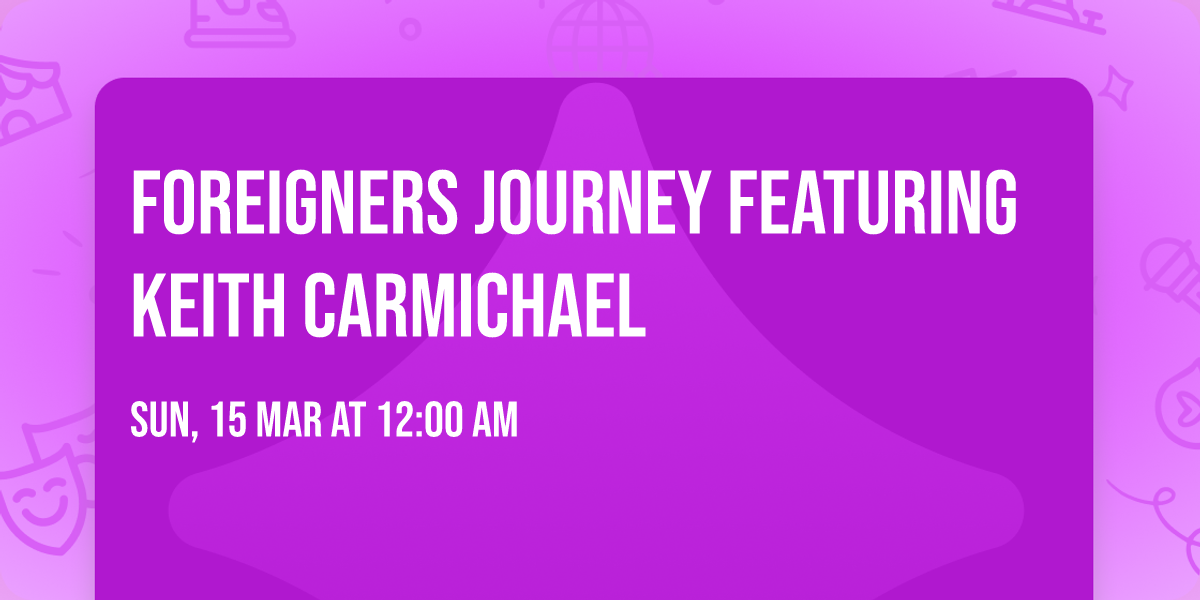 FOREIGNERS JOURNEY FEATURING KEITH CARMICHAEL

SUN, 15 MAR AT 12:00 AM